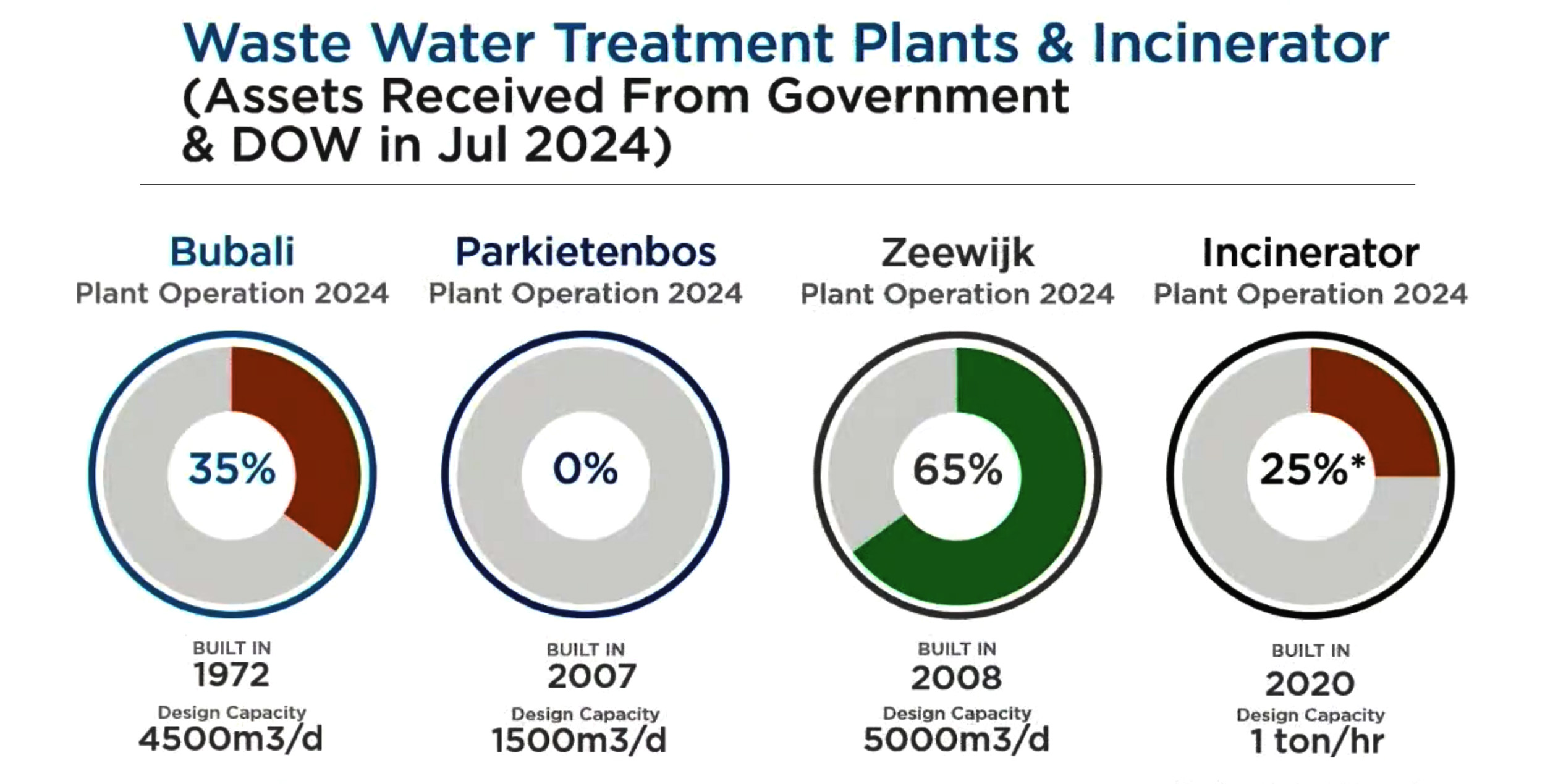 Waste Water Treatment Plants & Incinerator
(Assets Received From Government & DOW in Jul 2024)

Bubali
Plant Operation 2024
35%
BUILT IN
1972
Design Capacity
4500m3/d

Parkietenbos
Plant Operation 2024
0%
BUILT IN
2007
Design Capacity
1500m3/d

Zeewijk
Plant Operation 2024
65%
BUILT IN
2008
Design Capacity
5000m3/d

Incinerator
Plant Operation 2024
25%*
BUILT IN
2020
Design Capacity
1 ton/hr